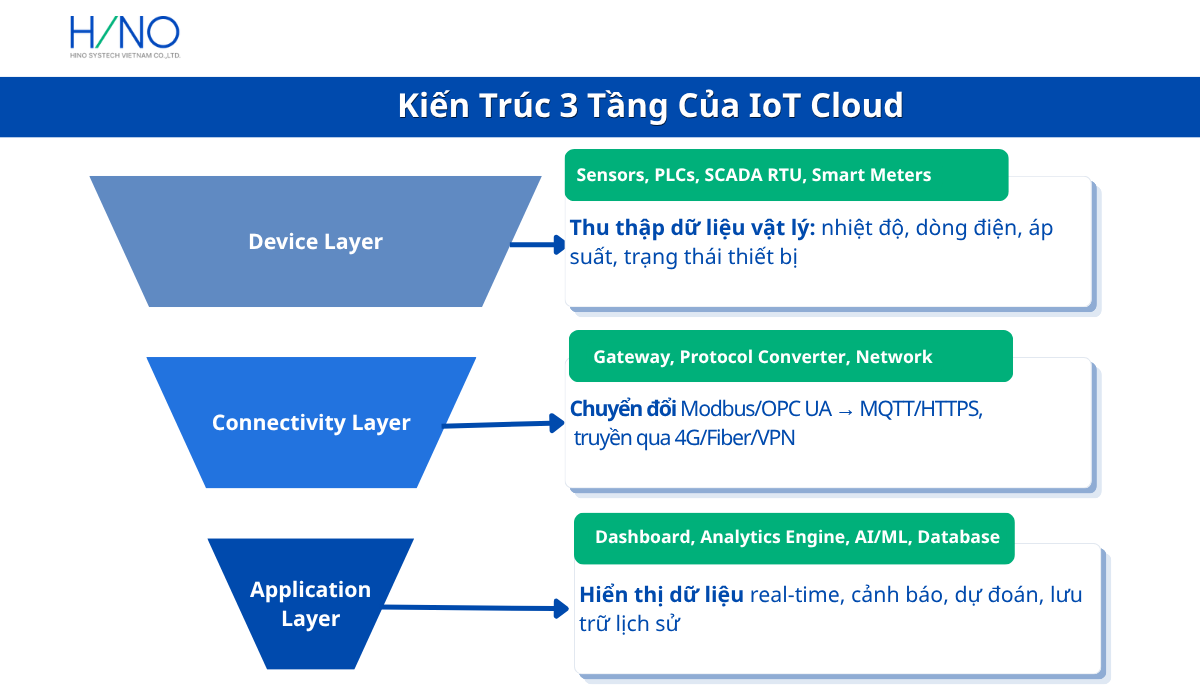 H/NO
HINO SYSTECH VIETNAM CO.,LTD.

Kiến Trúc 3 Tầng Của IoT Cloud

Device Layer

Sensors, PLCs, SCADA RTU, Smart Meters

Thu thập dữ liệu vật lý: nhiệt độ, dòng điện, áp suất, trạng thái thiết bị

Connectivity Layer

Gateway, Protocol Converter, Network

Chuyển đổi Modbus/OPC UA → MQTT/HTTPS, truyền qua 4G/Fiber/VPN

Application Layer

Dashboard, Analytics Engine, AI/ML, Database

Hiển thị dữ liệu real-time, cảnh báo, dự đoán, lưu trữ lịch sử